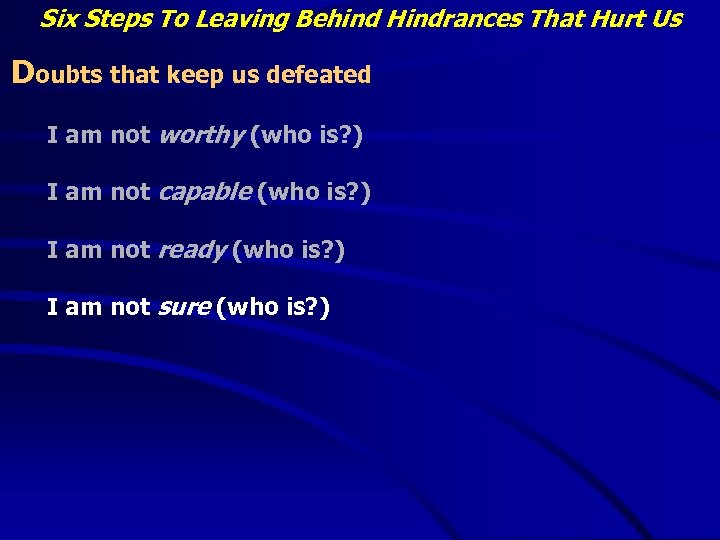 Six Steps To Leaving Behind Hindrances That Hurt Us

Doubts that keep us defeated

I am not worthy (who is?)

I am not capable (who is?)

I am not ready (who is?)

I am not sure (who is?)